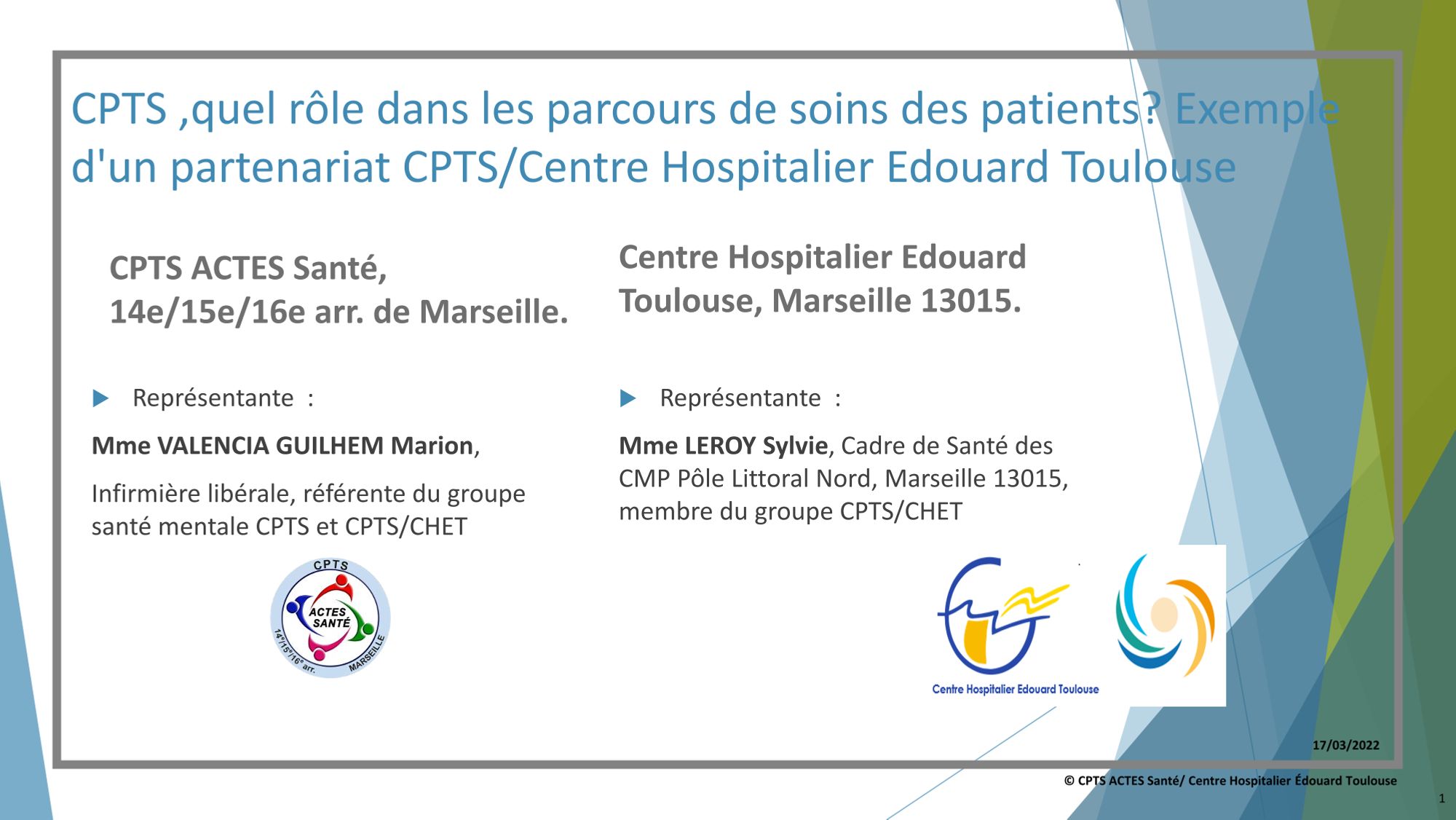 CPTS ,quel rôle dans les parcours de soins des patients? Exemple d'un partenariat CPTS/Centre Hospitalier Edouard Toulouse

CPTS ACTES Santé, 14e/15e/16e arr. de Marseille.

Représentante :

Mme VALENCIA GUILHEM Marion,

Infirmière libérale, référente du groupe santé mentale CPTS et CPTS/CHET

CPTS
ACTES SANTÉ
14e/15e/16e arr.
MARSEILLE

Centre Hospitalier Edouard Toulouse, Marseille 13015.

Représentante :

Mme LEROY Sylvie, Cadre de Santé des CMP Pôle Littoral Nord, Marseille 13015, membre du groupe CPTS/CHET

Centre Hospitalier Edouard Toulouse

17/03/2022

© CPTS ACTES Santé/ Centre Hospitalier Édouard Toulouse

1